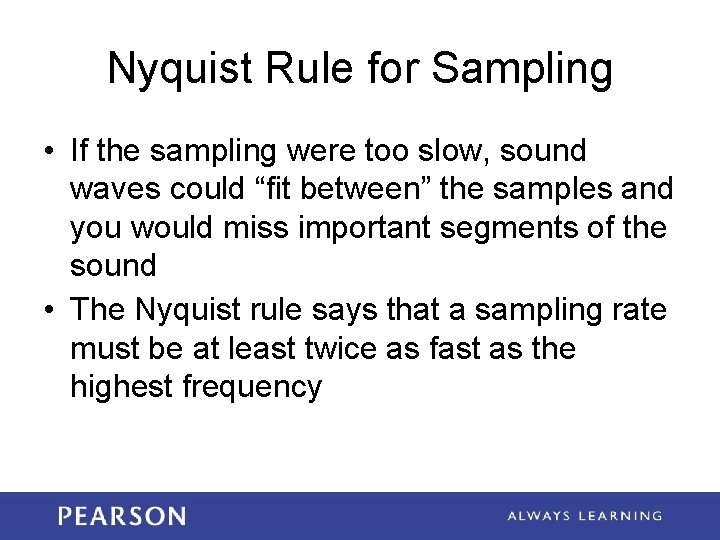 Nyquist Rule for Sampling

• If the sampling were too slow, sound waves could “fit between” the samples and you would miss important segments of the sound

• The Nyquist rule says that a sampling rate must be at least twice as fast as the highest frequency

PEARSON

ALWAYS LEARNING